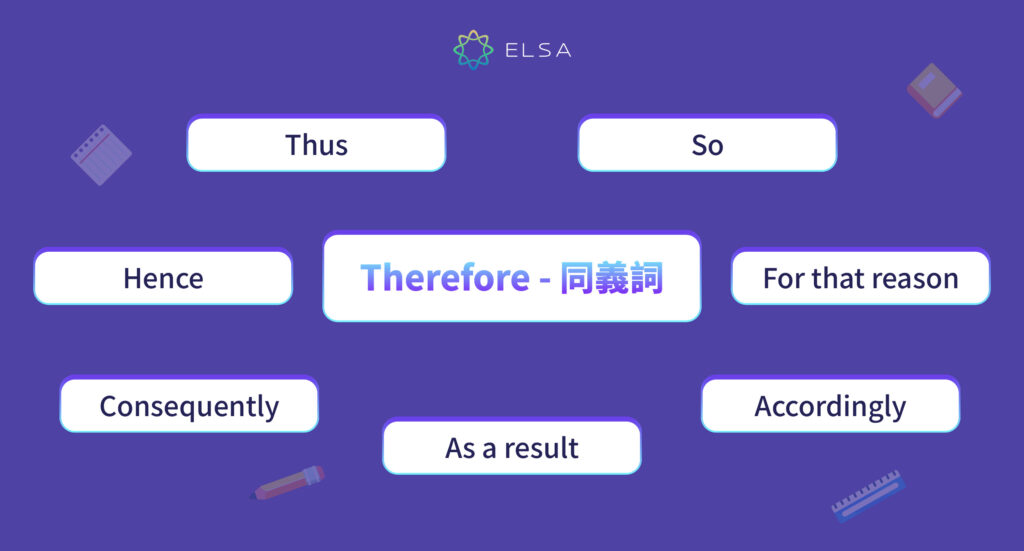 ELSA

Thus

So

Hence

Therefore - 同義詞

For that reason

Consequently

As a result

Accordingly